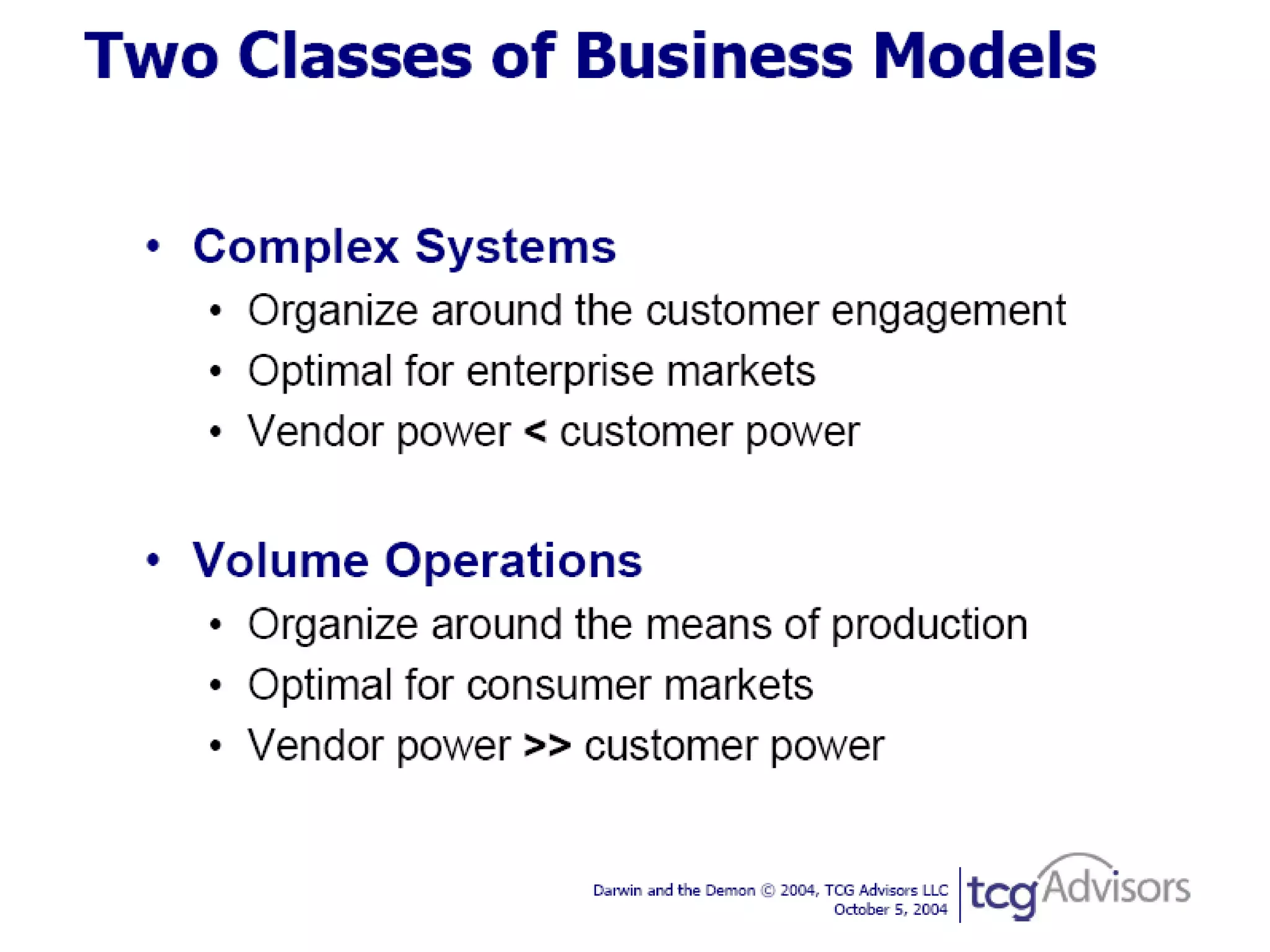 Two Classes of Business Models

• Complex Systems
• Organize around the customer engagement
• Optimal for enterprise markets
• Vendor power < customer power

• Volume Operations
• Organize around the means of production
• Optimal for consumer markets
• Vendor power >> customer power

Darwin and the Demon © 2004, TCG Advisors LLC
October 5, 2004

tcg Advisors